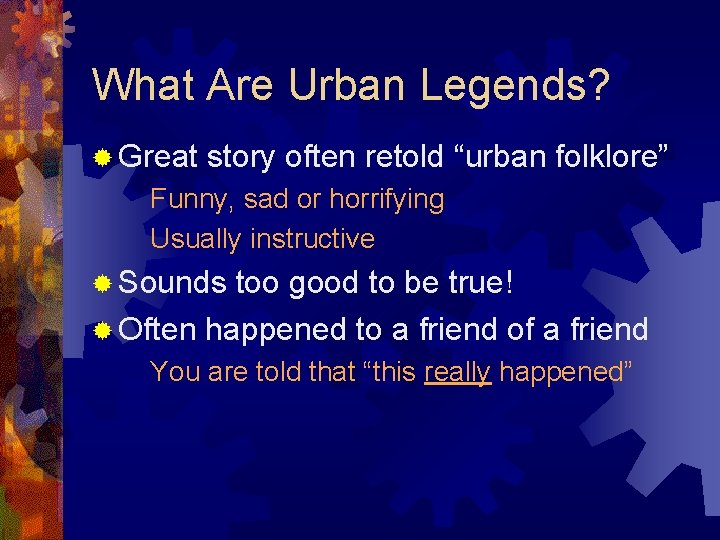 What Are Urban Legends?

Great story often retold “urban folklore”

Funny, sad or horrifying

Usually instructive

Sounds too good to be true!

Often happened to a friend of a friend

You are told that “this really happened”